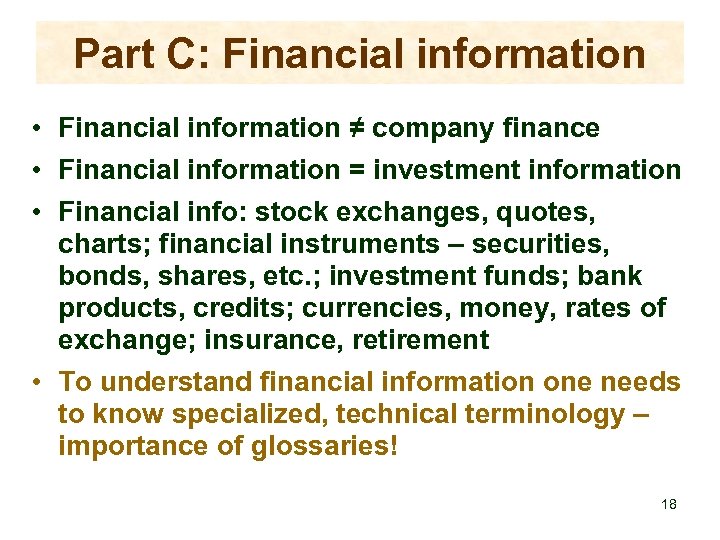 Part C: Financial information

• Financial information ≠ company finance

• Financial information = investment information

• Financial info: stock exchanges, quotes, charts; financial instruments – securities, bonds, shares, etc.; investment funds; bank products, credits; currencies, money, rates of exchange; insurance, retirement

• To understand financial information one needs to know specialized, technical terminology – importance of glossaries!

18